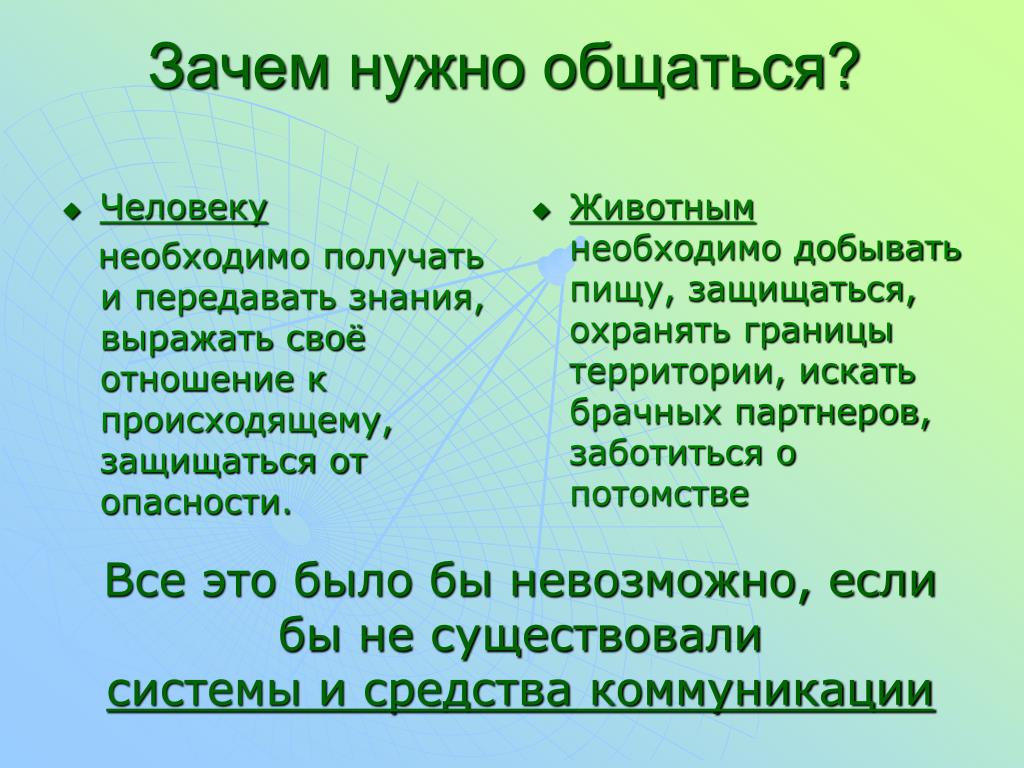 Зачем нужно общаться?

Человеку
необходимо получать и передавать знания, выражать своё отношение к происходящему, защищаться от опасности.

Животным
необходимо добывать пищу, защищаться, охранять границы территории, искать брачных партнеров, заботиться о потомстве

Все это было бы невозможно, если бы не существовали системы и средства коммуникации